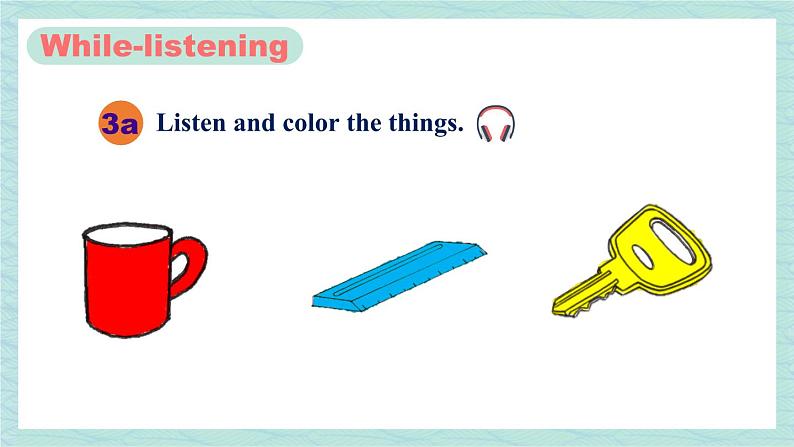 While-listening

3a Listen and color the things.